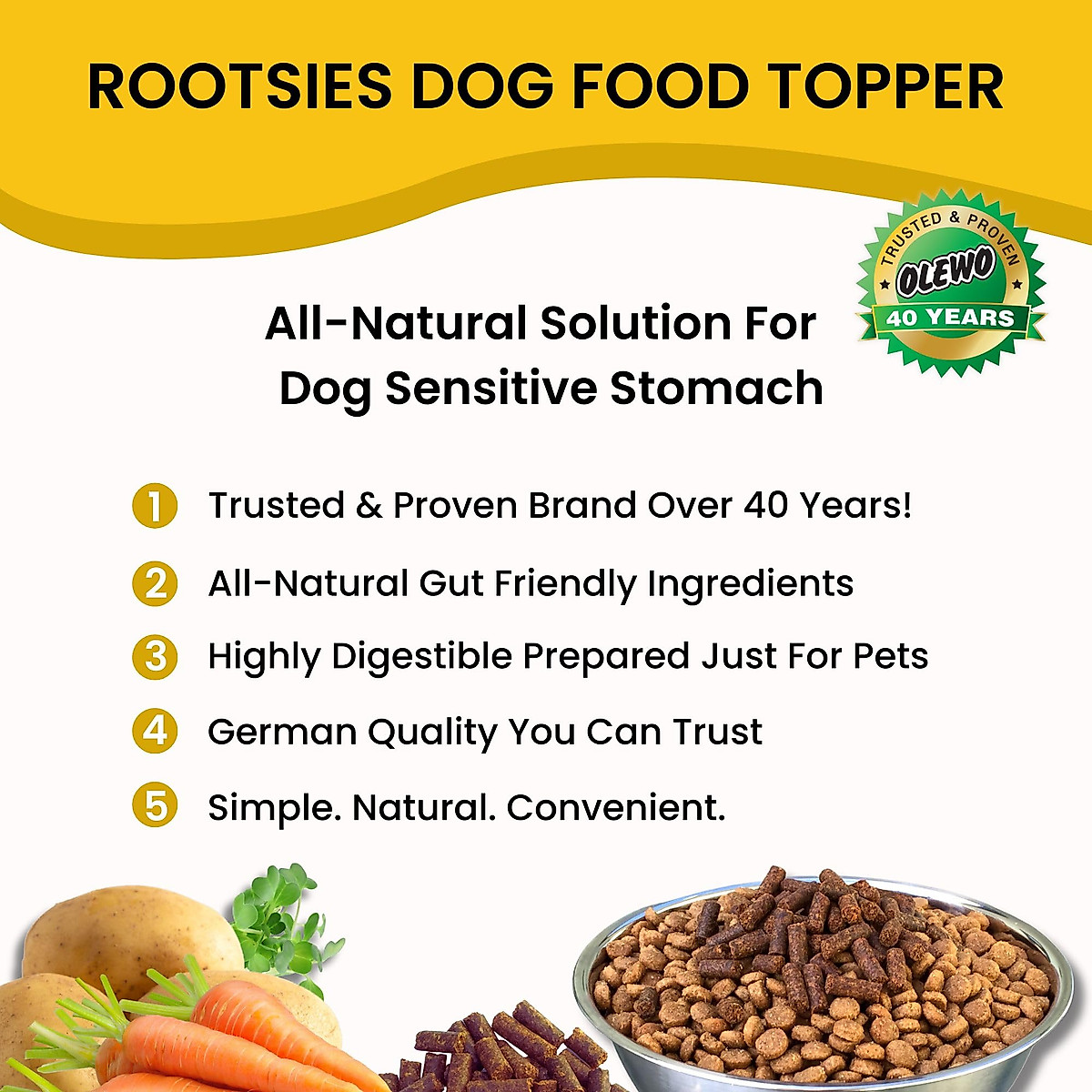 ROOTSIES DOG FOOD TOPPER

TRUSTED & PROVEN
OLEWO
40 YEARS

All-Natural Solution For Dog Sensitive Stomach

1 Trusted & Proven Brand Over 40 Years!

2 All-Natural Gut Friendly Ingredients

3 Highly Digestible Prepared Just For Pets

4 German Quality You Can Trust

5 Simple. Natural. Convenient.